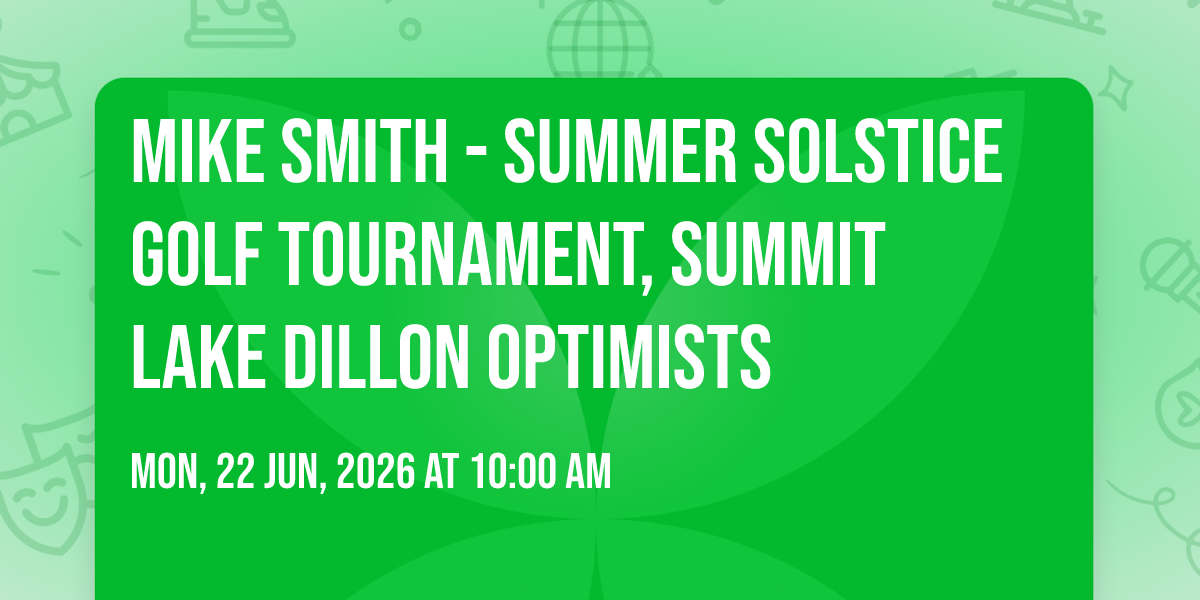 MIKE SMITH - SUMMER SOLSTICE GOLF TOURNAMENT, SUMMIT LAKE DILLON OPTIMISTS

MON, 22 JUN, 2026 AT 10:00 AM